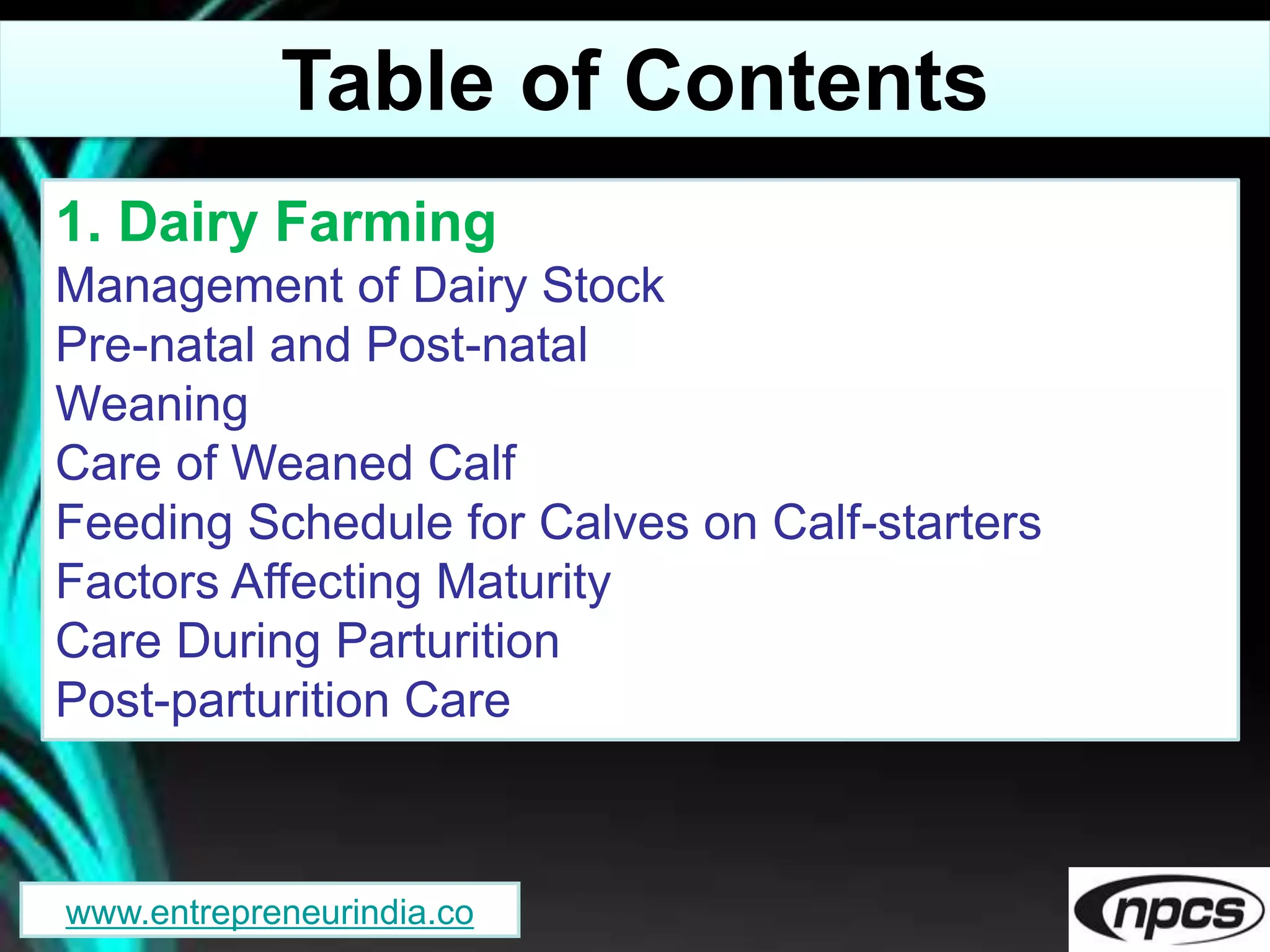 Table of Contents

1. Dairy Farming
Management of Dairy Stock
Pre-natal and Post-natal
Weaning
Care of Weaned Calf
Feeding Schedule for Calves on Calf-starters
Factors Affecting Maturity
Care During Parturition
Post-parturition Care

www.entrepreneurindia.co

npcs